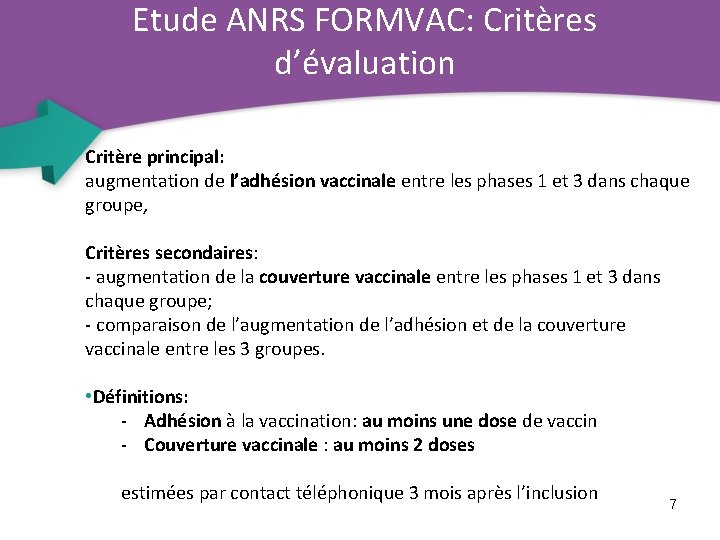 Etude ANRS FORMVAC: Critères d'évaluation

Critère principal:
augmentation de l'adhésion vaccinale entre les phases 1 et 3 dans chaque groupe,

Critères secondaires:
- augmentation de la couverture vaccinale entre les phases 1 et 3 dans chaque groupe;
- comparaison de l'augmentation de l'adhésion et de la couverture vaccinale entre les 3 groupes.

•Définitions:
- Adhésion à la vaccination: au moins une dose de vaccin
- Couverture vaccinale : au moins 2 doses

estimées par contact téléphonique 3 mois après l'inclusion

7